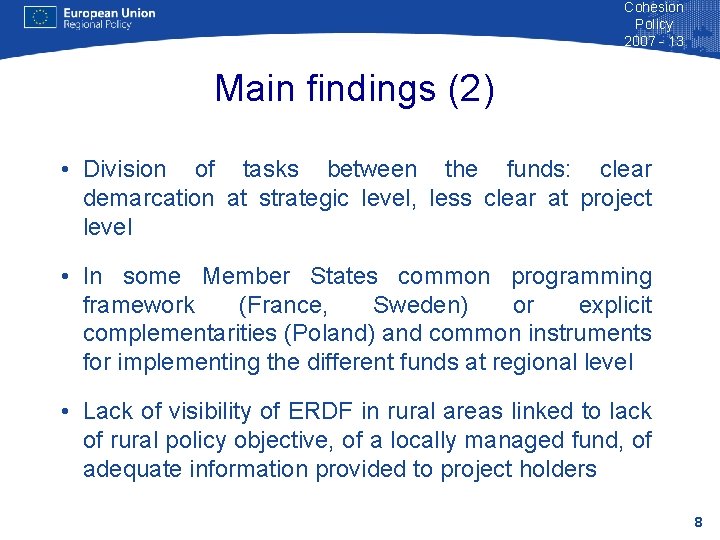 European Union
Regional Policy

Cohesion Policy 2007 - 13

Main findings (2)

• Division of tasks between the funds: clear demarcation at strategic level, less clear at project level

• In some Member States common programming framework (France, Sweden) or explicit complementarities (Poland) and common instruments for implementing the different funds at regional level

• Lack of visibility of ERDF in rural areas linked to lack of rural policy objective, of a locally managed fund, of adequate information provided to project holders

8